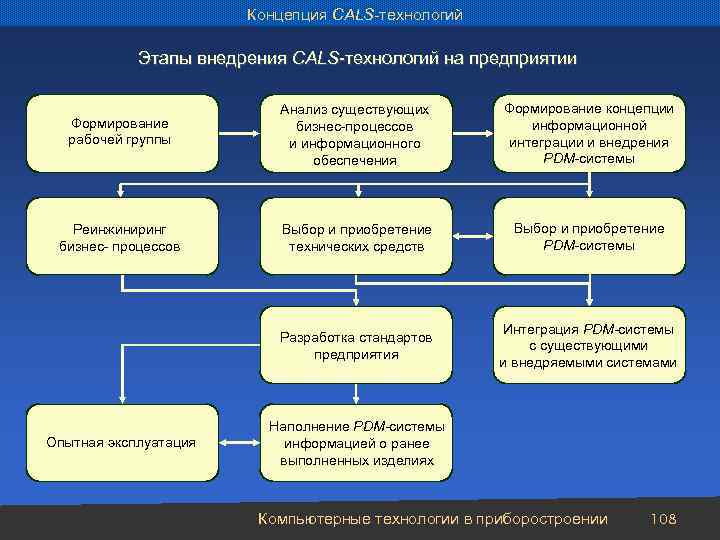 Концепция CALS-технологий

Этапы внедрения CALS-технологий на предприятии

Формирование рабочей группы

Анализ существующих бизнес-процессов и информационного обеспечения

Формирование концепции информационной интеграции и внедрения PDM-системы

Реинжиниринг бизнес- процессов

Выбор и приобретение технических средств

Выбор и приобретение PDM-системы

Разработка стандартов предприятия

Интеграция PDM-системы с существующими и внедряемыми системами

Опытная эксплуатация

Наполнение PDM-системы информацией о ранее выполненных изделиях

Компьютерные технологии в приборостроении 108